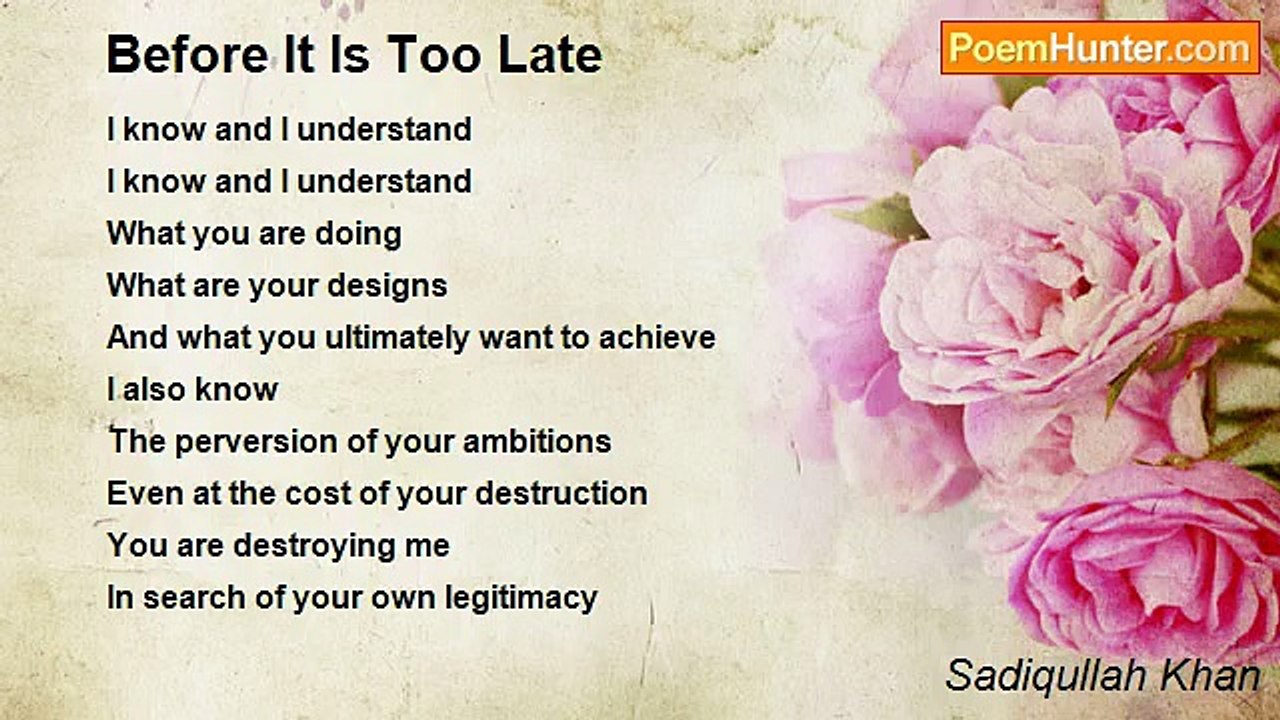 Before It Is Too Late

PoemHunter.com

I know and I understand
I know and I understand
What you are doing
What are your designs
And what you ultimately want to achieve
I also know
The perversion of your ambitions
Even at the cost of your destruction
You are destroying me
In search of your own legitimacy

Sadiqullah Khan